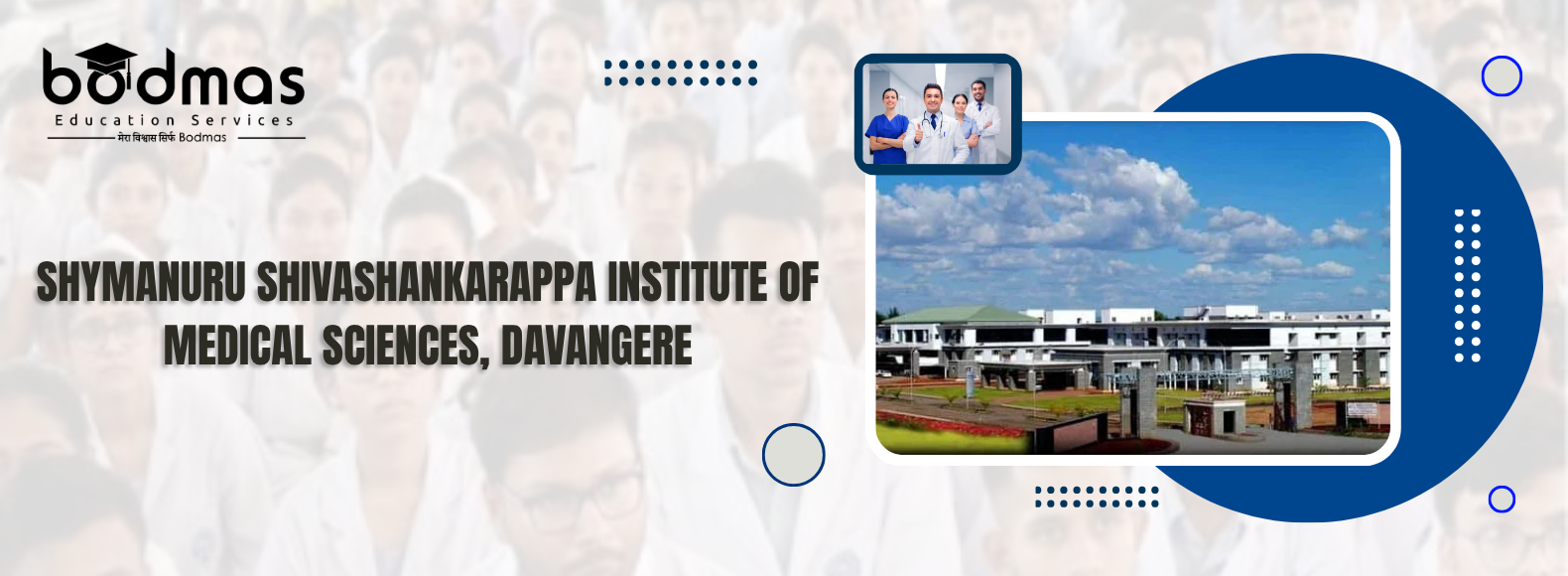 bodmas
Education Services
मेरा विश्वास सिर्फ Bodmas

SHYMANURU SHIVASHANKARAPPA INSTITUTE OF MEDICAL SCIENCES, DAVANGERE